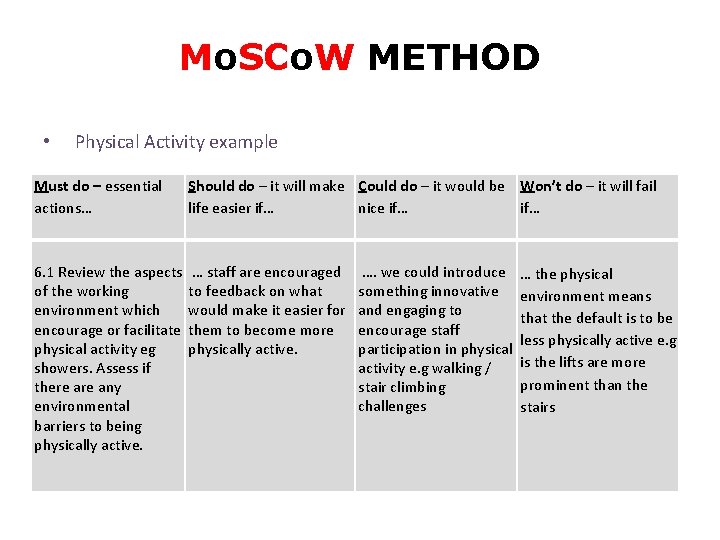 MoSCoW METHOD

• Physical Activity example

| Must do – essential actions… | Should do – it will make life easier if… | Could do – it would be nice if… | Won't do – it will fail if… |
|---|---|---|---|
| 6.1 Review the aspects of the working environment which encourage or facilitate physical activity eg showers. Assess if there are any environmental barriers to being physically active. | … staff are encouraged to feedback on what would make it easier for them to become more physically active. | …. we could introduce something innovative and engaging to encourage staff participation in physical activity e.g walking / stair climbing challenges | … the physical environment means that the default is to be less physically active e.g is the lifts are more prominent than the stairs |